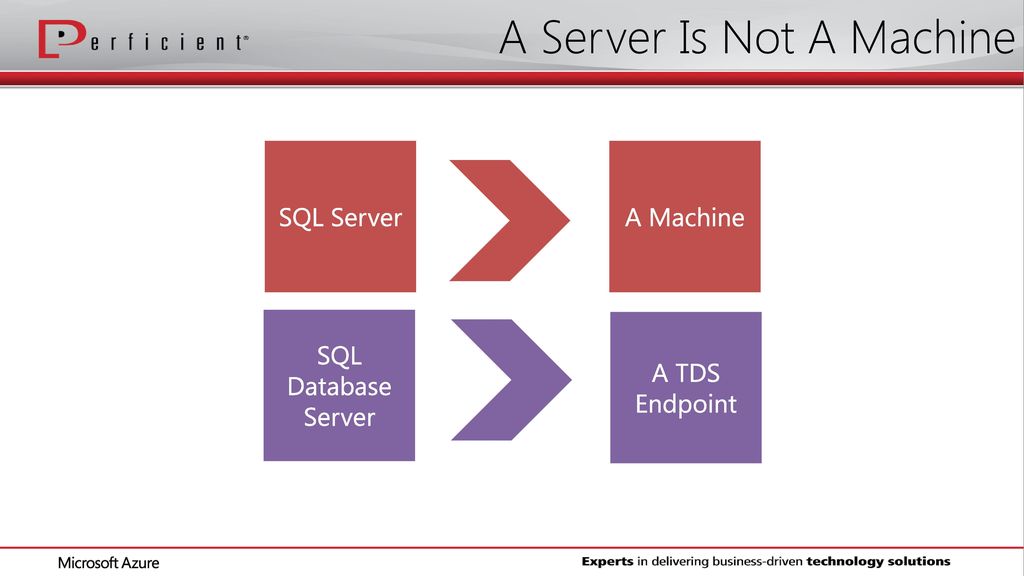 Perficient®

A Server Is Not A Machine

SQL Server

A Machine

SQL Database Server

A TDS Endpoint

Microsoft Azure

Experts in delivering business-driven technology solutions